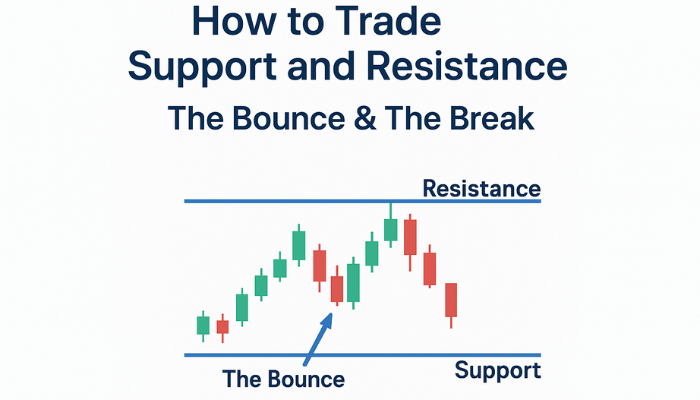 How to Trade
Support and Resistance

The Bounce & The Break

Resistance

The Bounce

Support